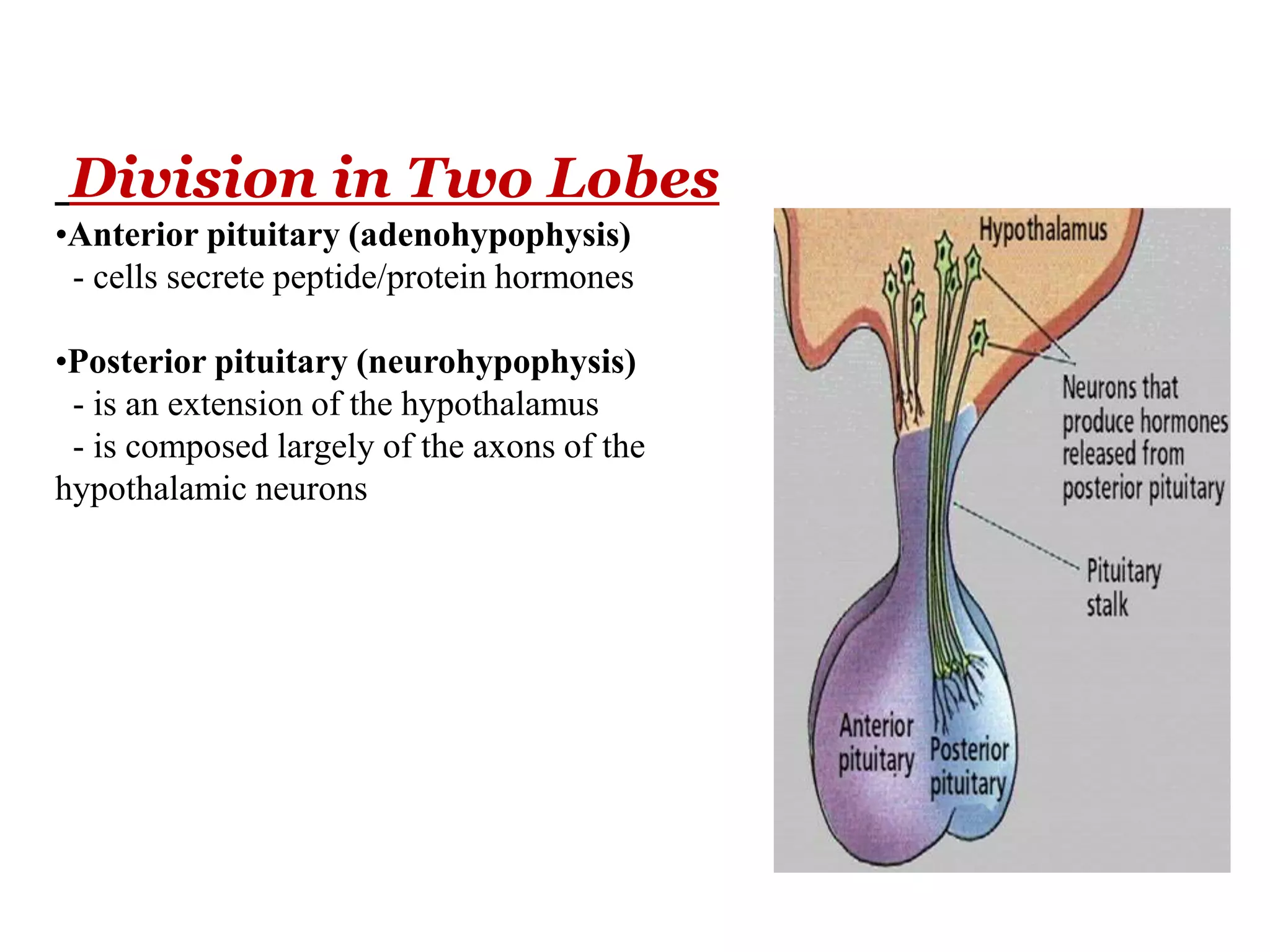 Division in Two Lobes

•Anterior pituitary (adenohypophysis)
- cells secrete peptide/protein hormones

•Posterior pituitary (neurohypophysis)
- is an extension of the hypothalamus
- is composed largely of the axons of the hypothalamic neurons

Hypothalamus

Neurons that produce hormones released from posterior pituitary

Pituitary stalk

Anterior pituitary

Posterior pituitary